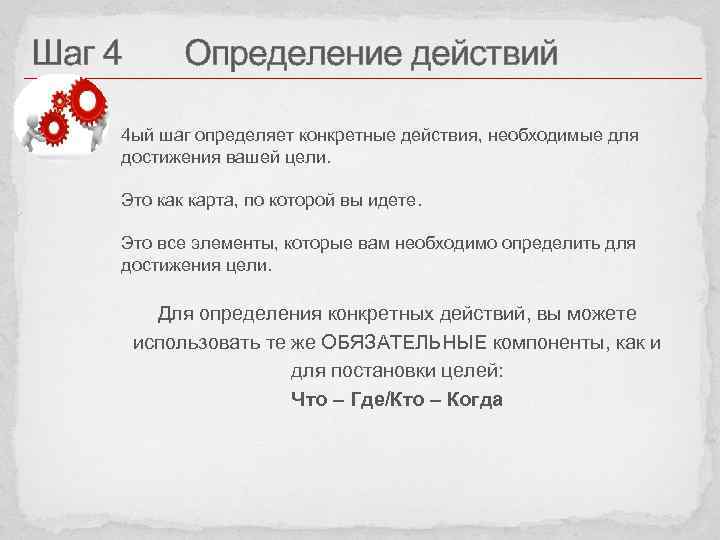 Шаг 4 Определение действий

4ый шаг определяет конкретные действия, необходимые для достижения вашей цели.

Это как карта, по которой вы идете.

Это все элементы, которые вам необходимо определить для достижения цели.

Для определения конкретных действий, вы можете использовать те же ОБЯЗАТЕЛЬНЫЕ компоненты, как и для постановки целей:
Что – Где/Кто – Когда